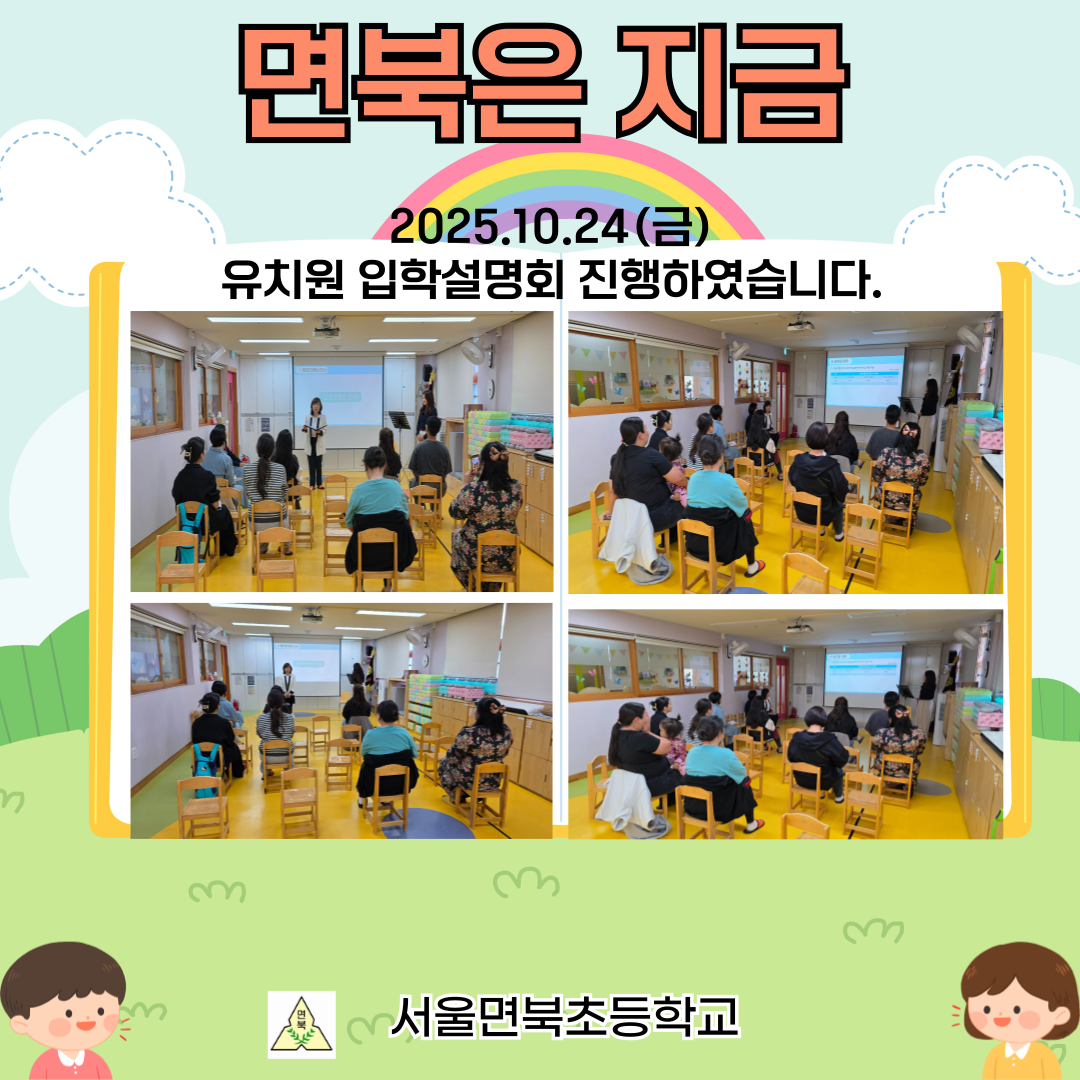 면북은 지금

2025.10.24(금)
유치원 입학설명회 진행하였습니다.

면북

서울면북초등학교